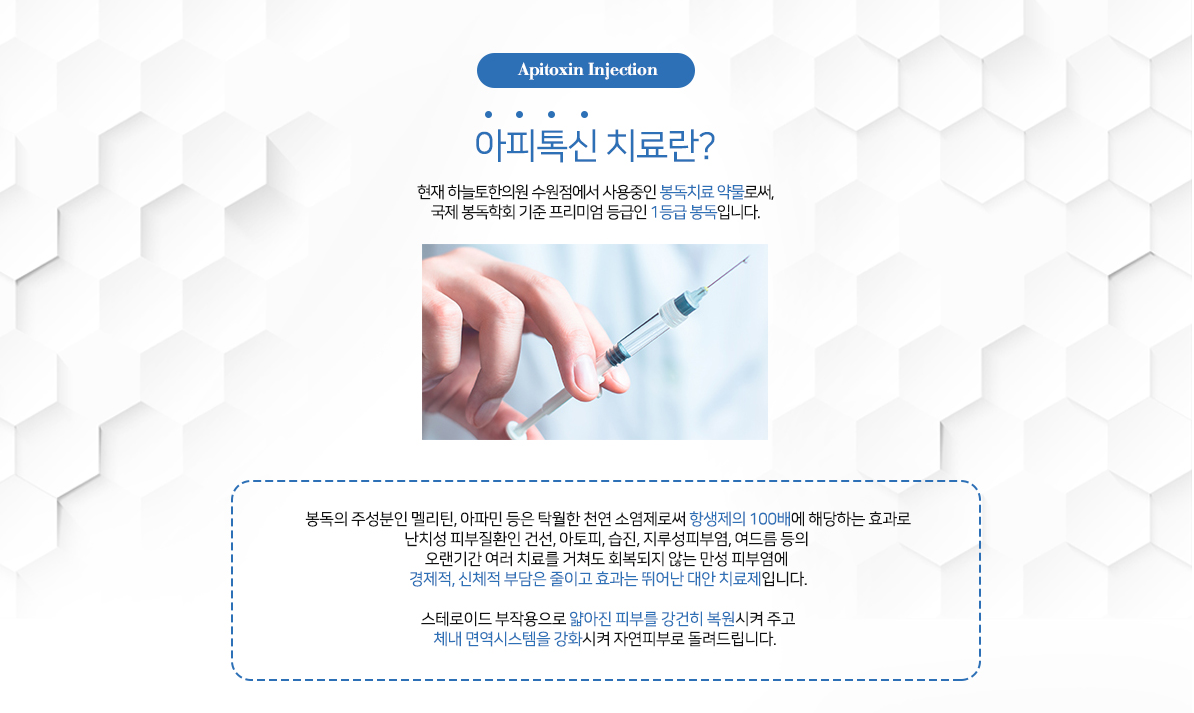 Apitoxin Injection

아피톡신 치료란?

현재 하늘토한의원 수원점에서 사용중인 봉독치료 약물로써,
국제 봉독학회 기준 프리미엄 등급인 1등급 봉독입니다.

봉독의 주성분인 멜리틴, 아파민 등은 탁월한 천연 소염제로써 항생제의 100배에 해당하는 효과로
난치성 피부질환인 건선, 아토피, 습진, 지루성피부염, 여드름 등의
오랜기간 여러 치료를 거쳐도 회복되지 않는 만성 피부염에
경제적, 신체적 부담은 줄이고 효과는 뛰어난 대안 치료제입니다.

스테로이드 부작용으로 얇아진 피부를 강건히 복원시켜 주고
체내 면역시스템을 강화시켜 자연피부로 돌려드립니다.